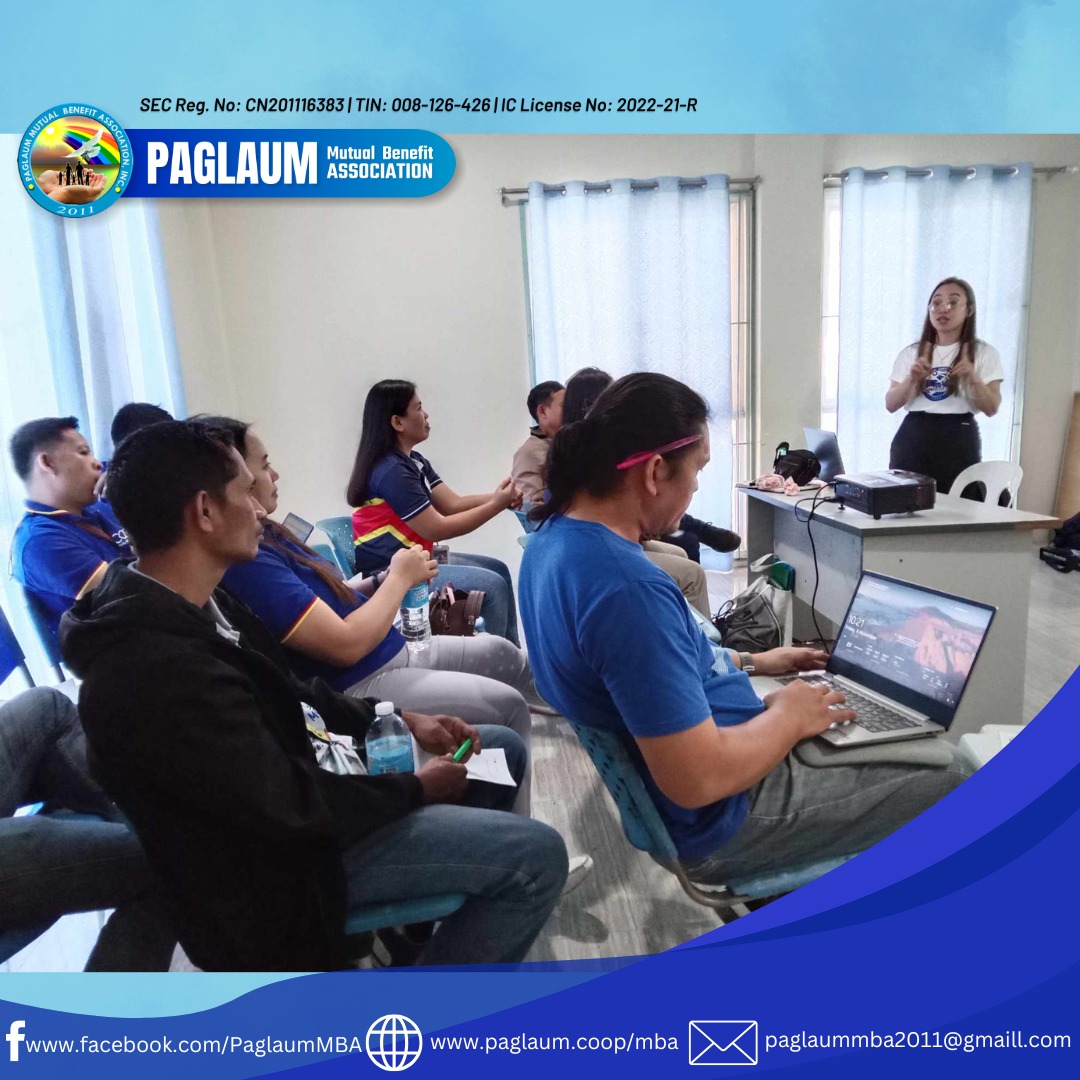 SEC Reg. No: CN201116383 | TIN: 008-126-426 | IC License No: 2022-21-R

PAGLAUM MUTUAL BENEFIT ASSOCIATION, INC. 2011

PAGLAUM Mutual Benefit ASSOCIATION

10:21

www.facebook.com/PaglaumMBA www.paglaum.coop/mba paglaummba2011@gmaill.com